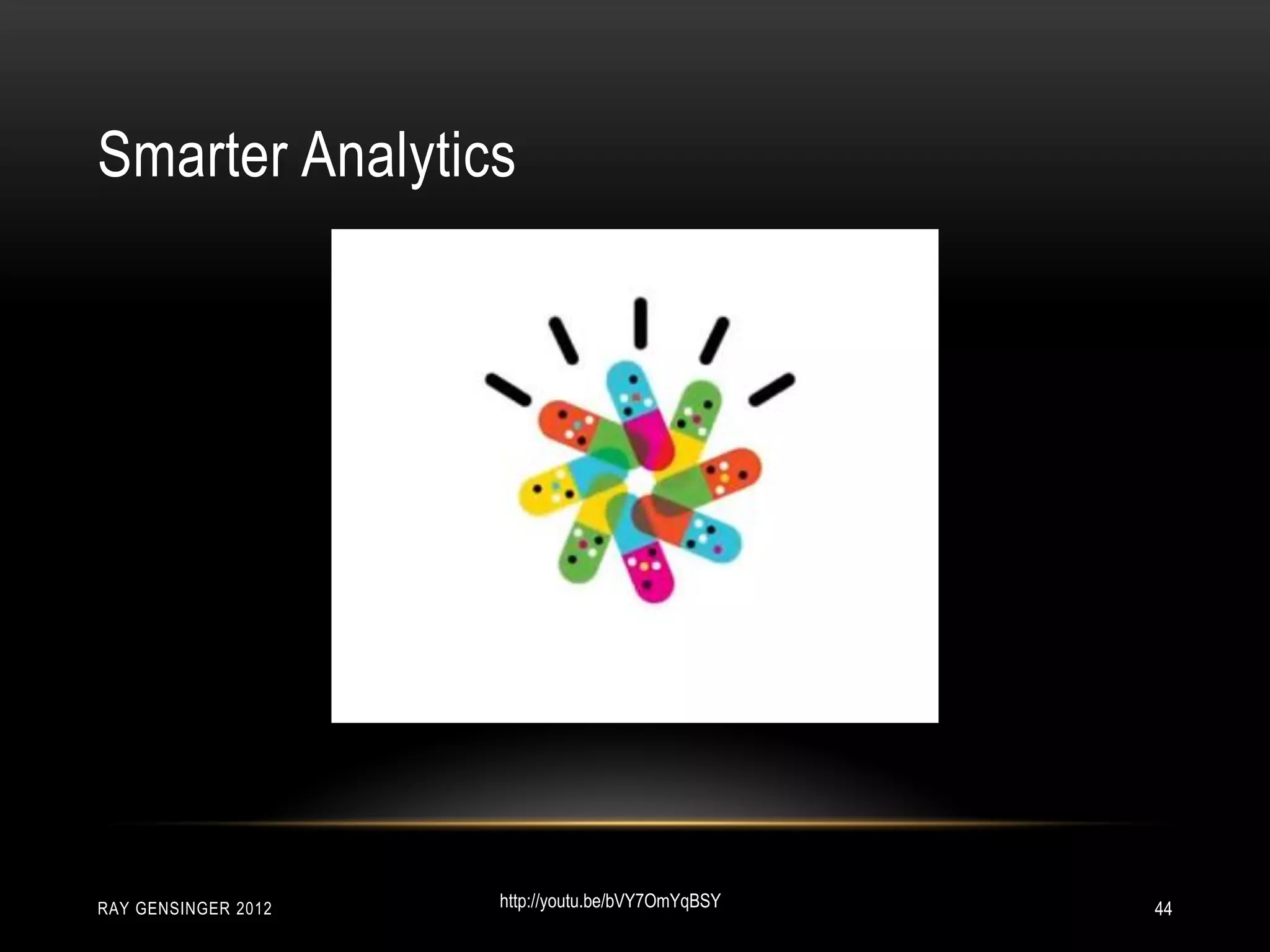 Smarter Analytics

RAY GENSINGER 2012

http://youtu.be/bVY7OmYqBSY

44